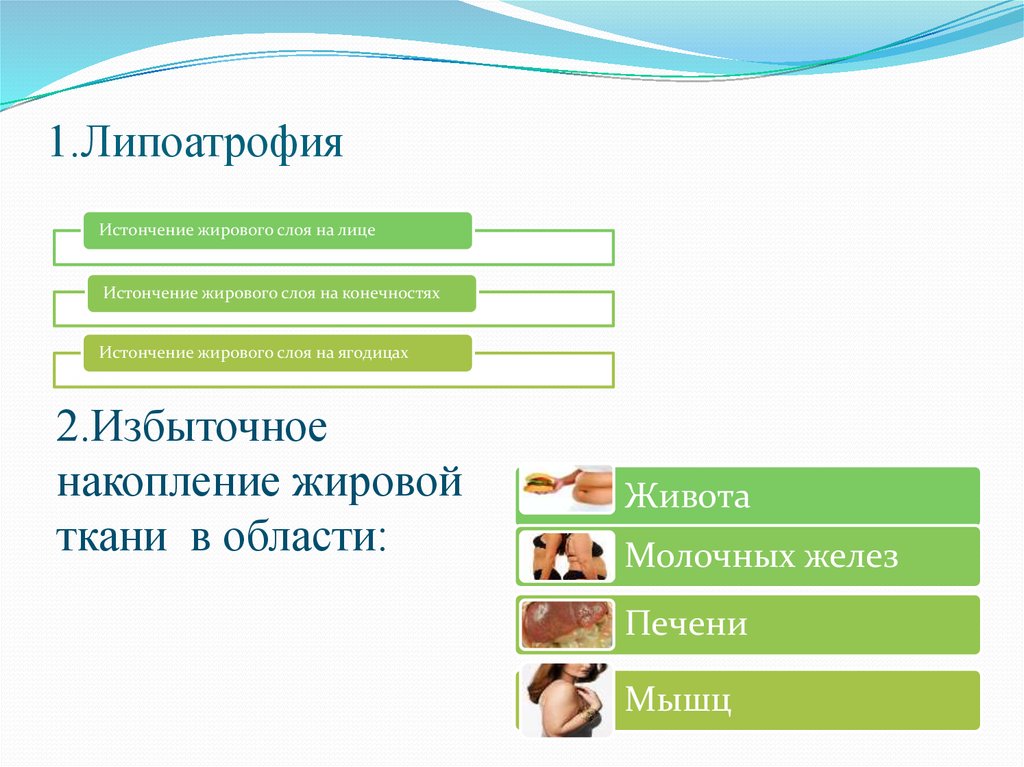 1.Липоатрофия

Истончение жирового слоя на лице

Истончение жирового слоя на конечностях

Истончение жирового слоя на ягодицах

2.Избыточное накопление жировой ткани в области:

Живота

Молочных желез

Печени

Мышц